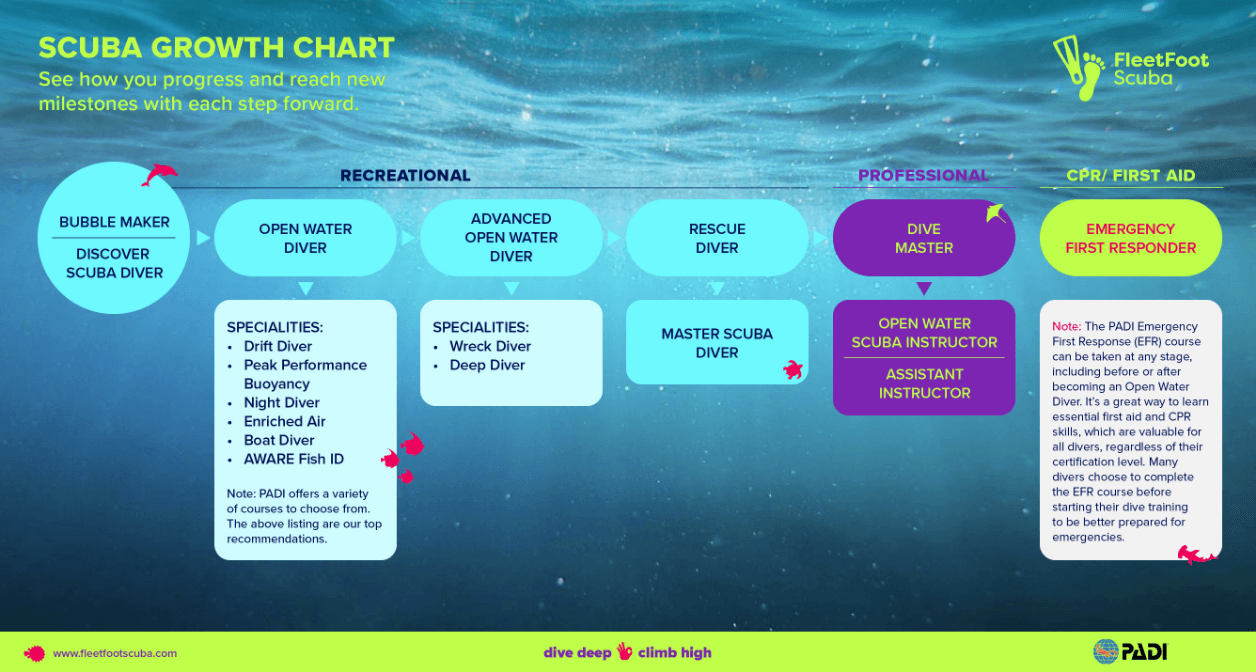 SCUBA GROWTH CHART
See how you progress and reach new milestones with each step forward.

FleetFoot Scuba

RECREATIONAL

PROFESSIONAL

CPR/ FIRST AID

BUBBLE MAKER

DISCOVER SCUBA DIVER

OPEN WATER DIVER

ADVANCED OPEN WATER DIVER

RESCUE DIVER

DIVE MASTER

EMERGENCY FIRST RESPONDER

SPECIALITIES:
• Drift Diver
• Peak Performance Buoyancy
• Night Diver
• Enriched Air
• Boat Diver
• AWARE Fish ID

Note: PADI offers a variety of courses to choose from. The above listing are our top recommendations.

SPECIALITIES:
• Wreck Diver
• Deep Diver

MASTER SCUBA DIVER

OPEN WATER SCUBA INSTRUCTOR

ASSISTANT INSTRUCTOR

Note: The PADI Emergency First Response (EFR) course can be taken at any stage, including before or after becoming an Open Water Diver. It's a great way to learn essential first aid and CPR skills, which are valuable for all divers, regardless of their certification level. Many divers choose to complete the EFR course before starting their dive training to be better prepared for emergencies.

www.fleetfootscuba.com

dive deep climb high

PADI